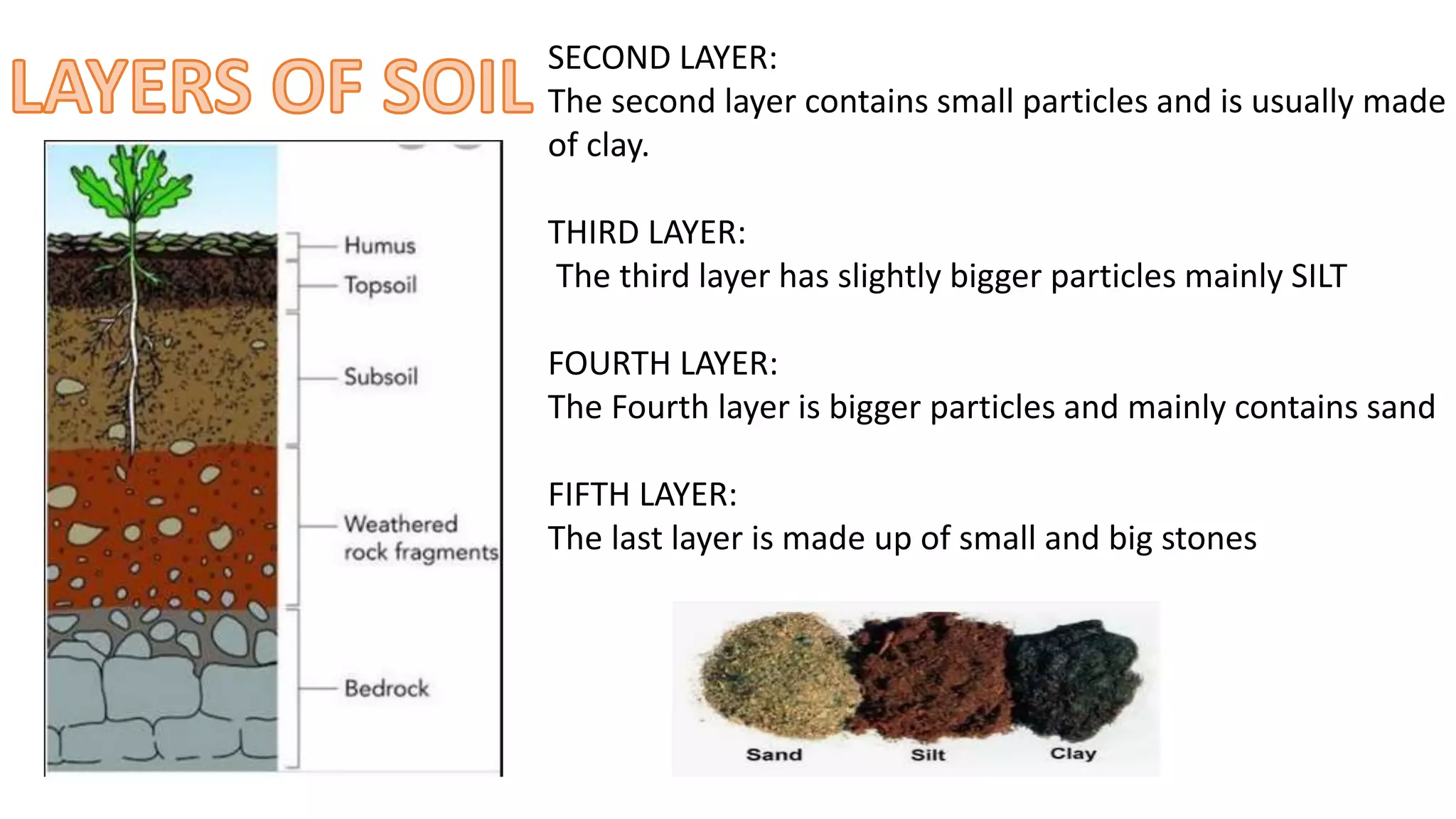 LAYERS OF SOIL

Humus
Topsoil
Subsoil
Weathered rock fragments
Bedrock

SECOND LAYER:
The second layer contains small particles and is usually made of clay.

THIRD LAYER:
The third layer has slightly bigger particles mainly SILT

FOURTH LAYER:
The Fourth layer is bigger particles and mainly contains sand

FIFTH LAYER:
The last layer is made up of small and big stones

Sand
Silt
Clay